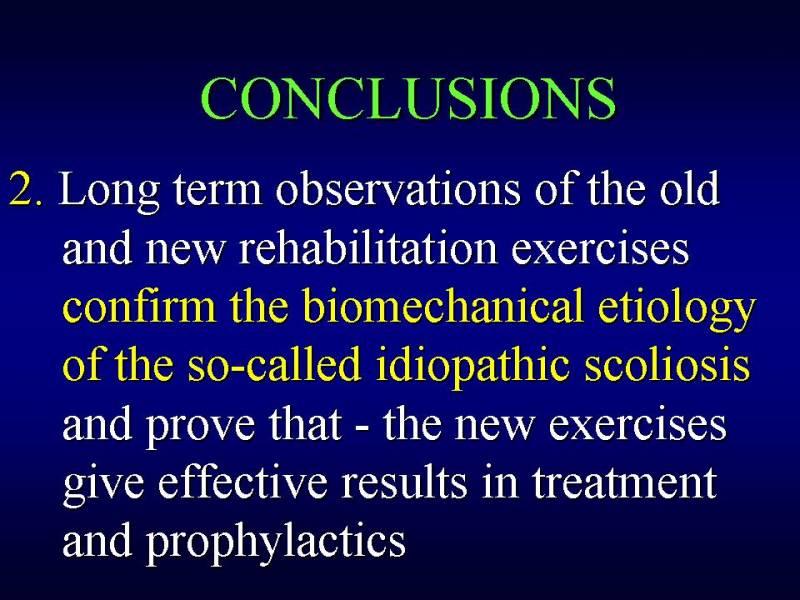 CONCLUSIONS

2. Long term observations of the old and new rehabilitation exercises confirm the biomechanical etiology of the so-called idiopathic scoliosis and prove that - the new exercises give effective results in treatment and prophylactics